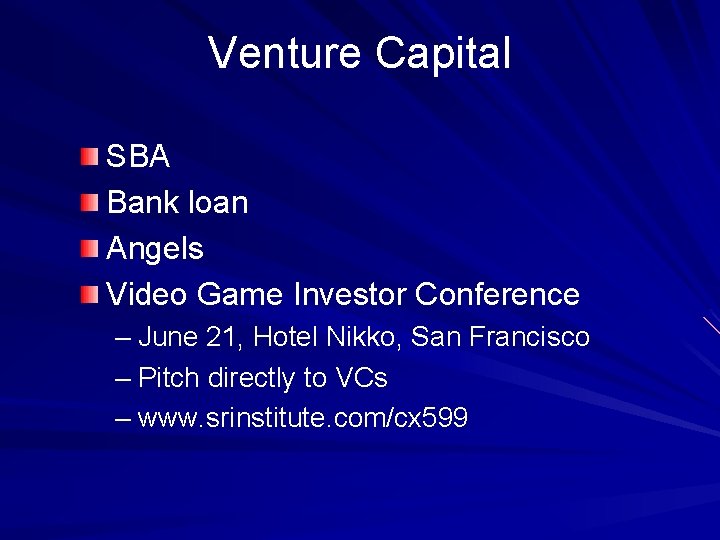 Venture Capital

SBA
Bank loan
Angels
Video Game Investor Conference
– June 21, Hotel Nikko, San Francisco
– Pitch directly to VCs
– www.srinstitute.com/cx599